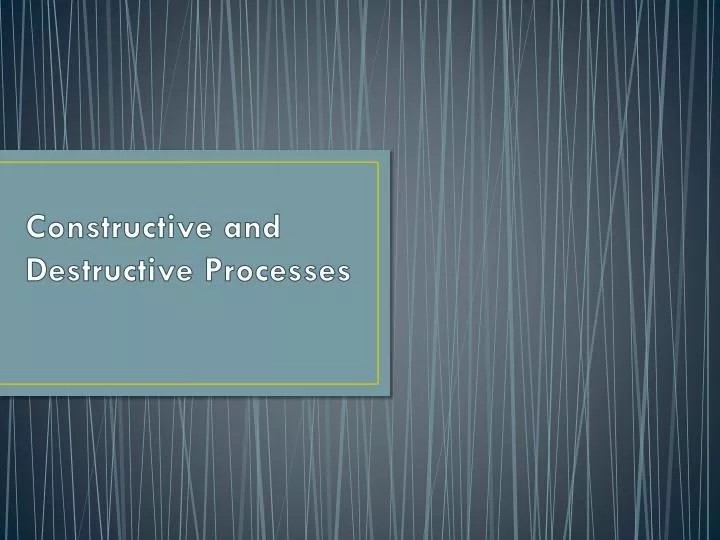 Constructive and Destructive Processes